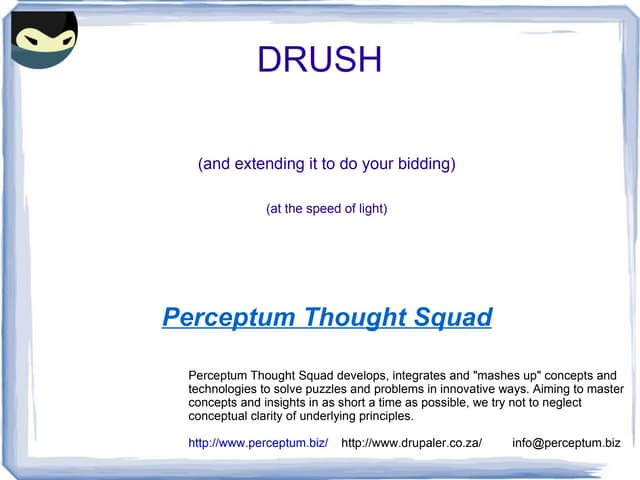 DRUSH

(and extending it to do your bidding)

(at the speed of light)

Perceptum Thought Squad

Perceptum Thought Squad develops, integrates and "mashes up" concepts and technologies to solve puzzles and problems in innovative ways. Aiming to master concepts and insights in as short a time as possible, we try not to neglect conceptual clarity of underlying principles.

http://www.perceptum.biz/ http://www.drupaler.co.za/ info@perceptum.biz